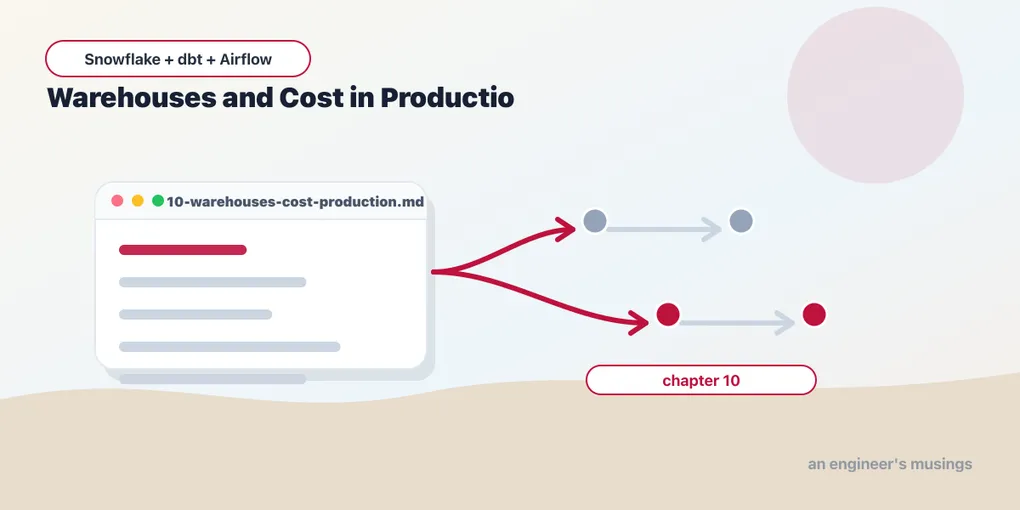 Snowflake + dbt + Airflow

Warehouses and Cost in Productio

10-warehouses-cost-production.md

chapter 10

an engineer's musings